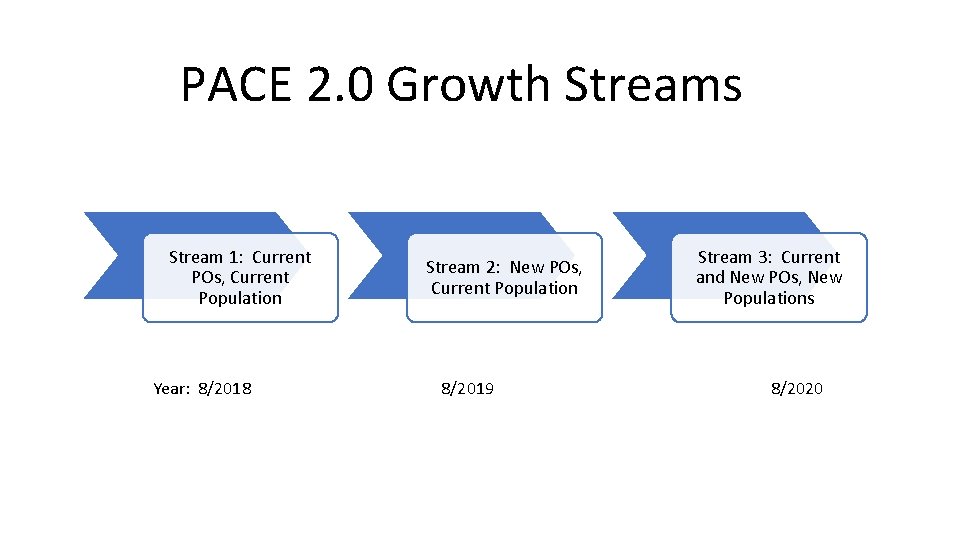 PACE 2.0 Growth Streams

Stream 1: Current POs, Current Population

Stream 2: New POs, Current Population

Stream 3: Current and New POs, New Populations

Year: 8/2018

8/2019

8/2020